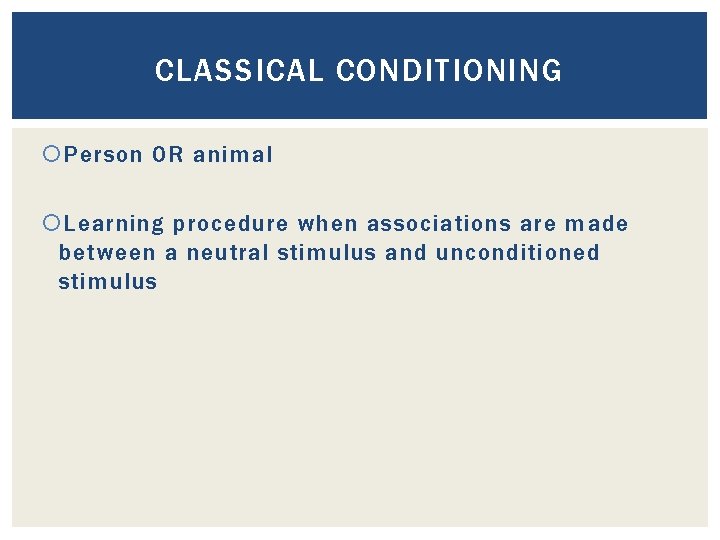 CLASSICAL CONDITIONING

Person OR animal

Learning procedure when associations are made between a neutral stimulus and unconditioned stimulus